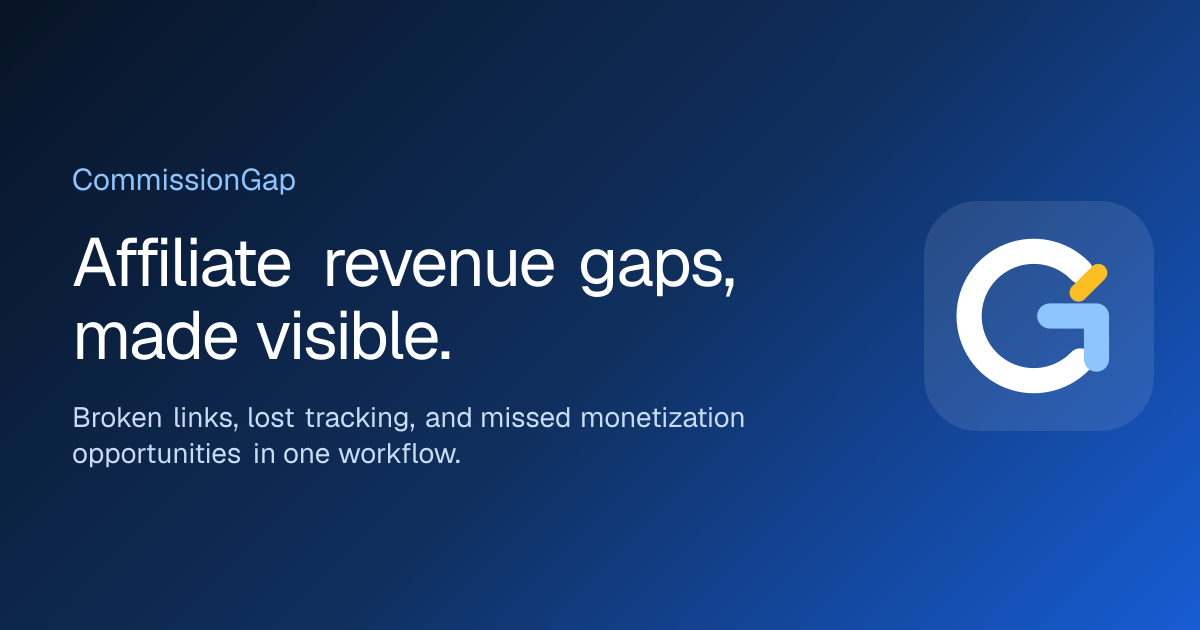 CommissionGap

Affiliate revenue gaps, made visible.

Broken links, lost tracking, and missed monetization opportunities in one workflow.